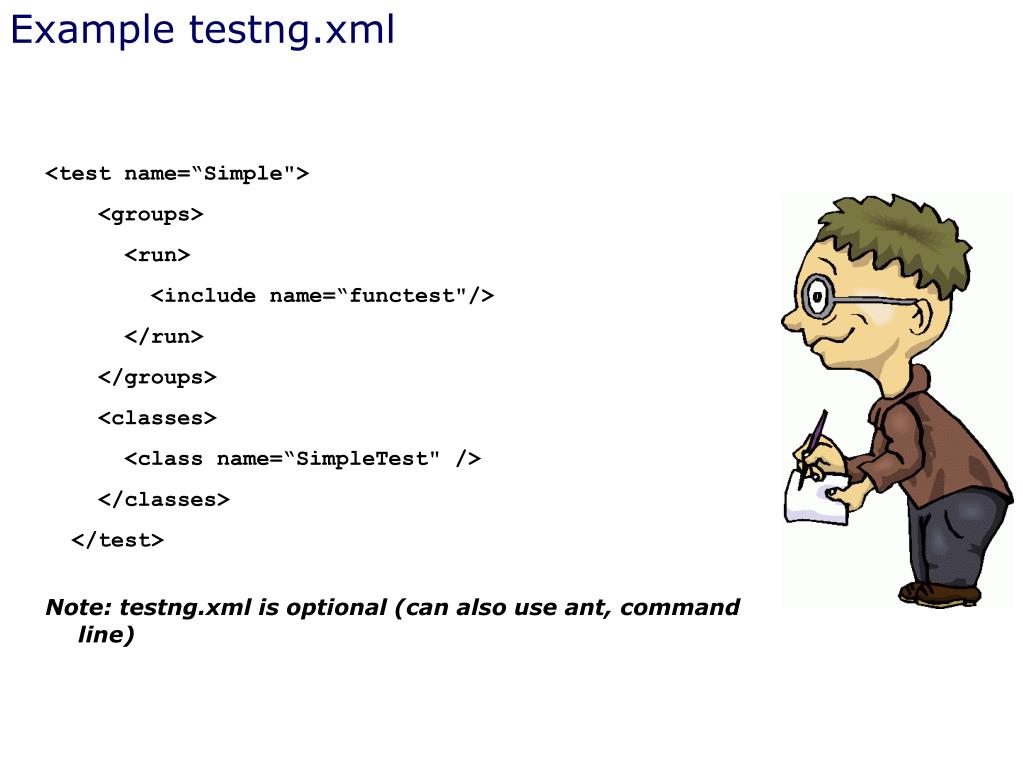 Example testng.xml

<test name=“Simple">
<groups>
<run>
<include name=“functest"/>
</run>
</groups>
<classes>
<class name=“SimpleTest" />
</classes>
</test>

Note: testng.xml is optional (can also use ant, command line)